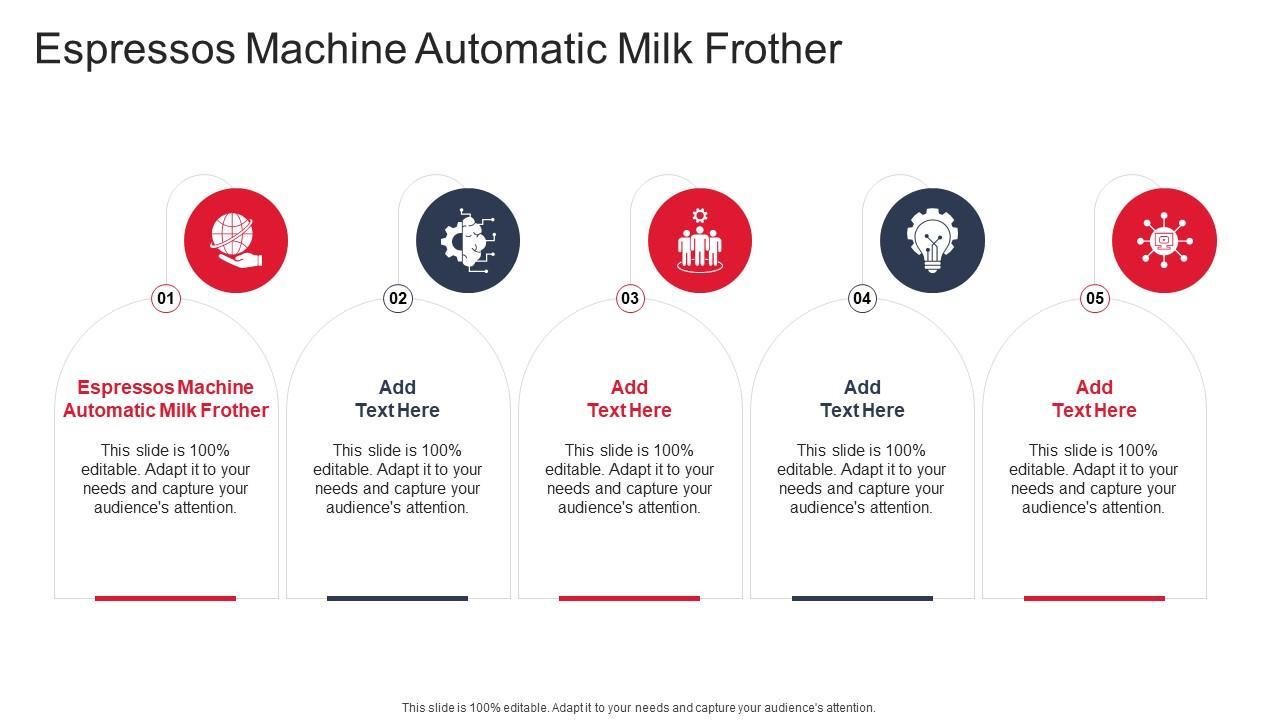 Espressos Machine Automatic Milk Frother

01

Espressos Machine Automatic Milk Frother

This slide is 100% editable. Adapt it to your needs and capture your audience's attention.

02

Add Text Here

This slide is 100% editable. Adapt it to your needs and capture your audience's attention.

03

Add Text Here

This slide is 100% editable. Adapt it to your needs and capture your audience's attention.

04

Add Text Here

This slide is 100% editable. Adapt it to your needs and capture your audience's attention.

05

Add Text Here

This slide is 100% editable. Adapt it to your needs and capture your audience's attention.

This slide is 100% editable. Adapt it to your needs and capture your audience's attention.